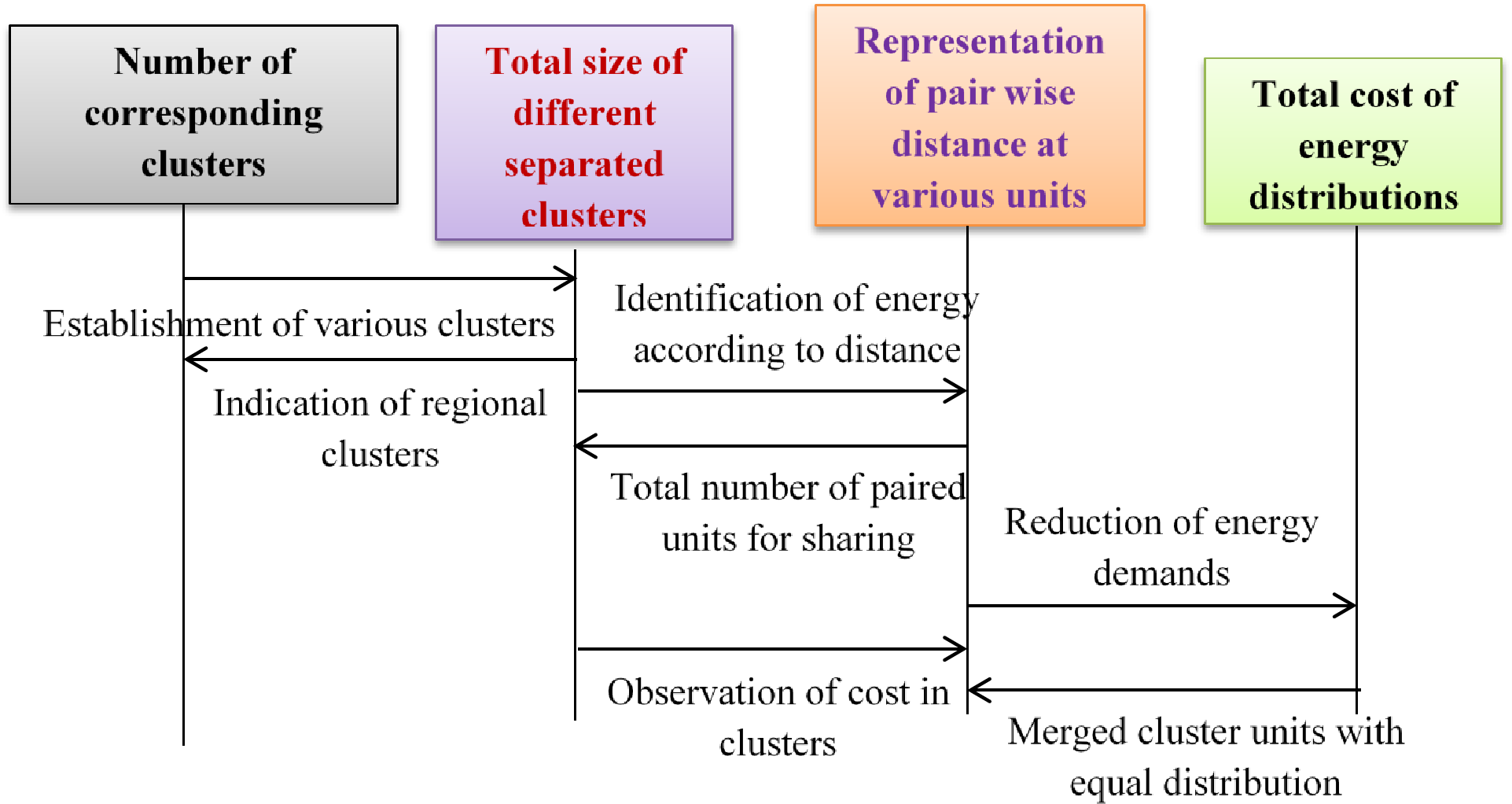 Number of corresponding clusters

Total size of different separated clusters

Representation of pair wise distance at various units

Total cost of energy distributions

Establishment of various clusters

Identification of energy according to distance

Indication of regional clusters

Total number of paired units for sharing

Reduction of energy demands

Observation of cost in clusters

Merged cluster units with equal distribution